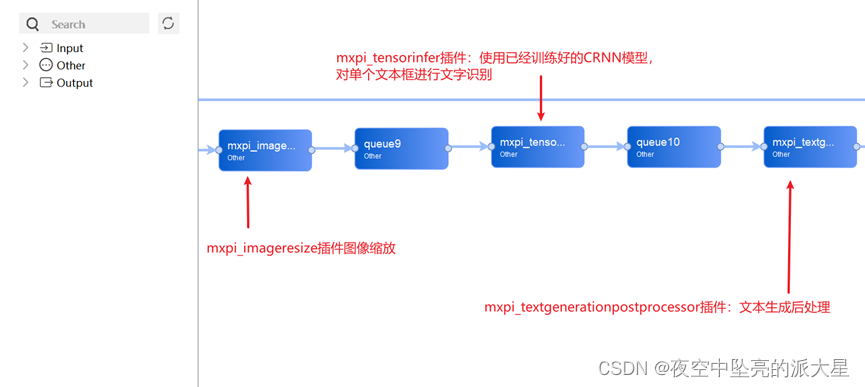 Search

Input
Other
Output

mxpi_tensorinfer插件：使用已经训练好的CRNN模型，对单个文本框进行文字识别

mxpi_image...
Other

queue9
Other

mxpi_tenso...
Other

queue10
Other

mxpi_textg...
Other

mxpi_imageresize插件图像缩放

mxpi_textgenerationpostprocessor插件：文本生成后处理

CSDN @夜空中坠亮的派大星